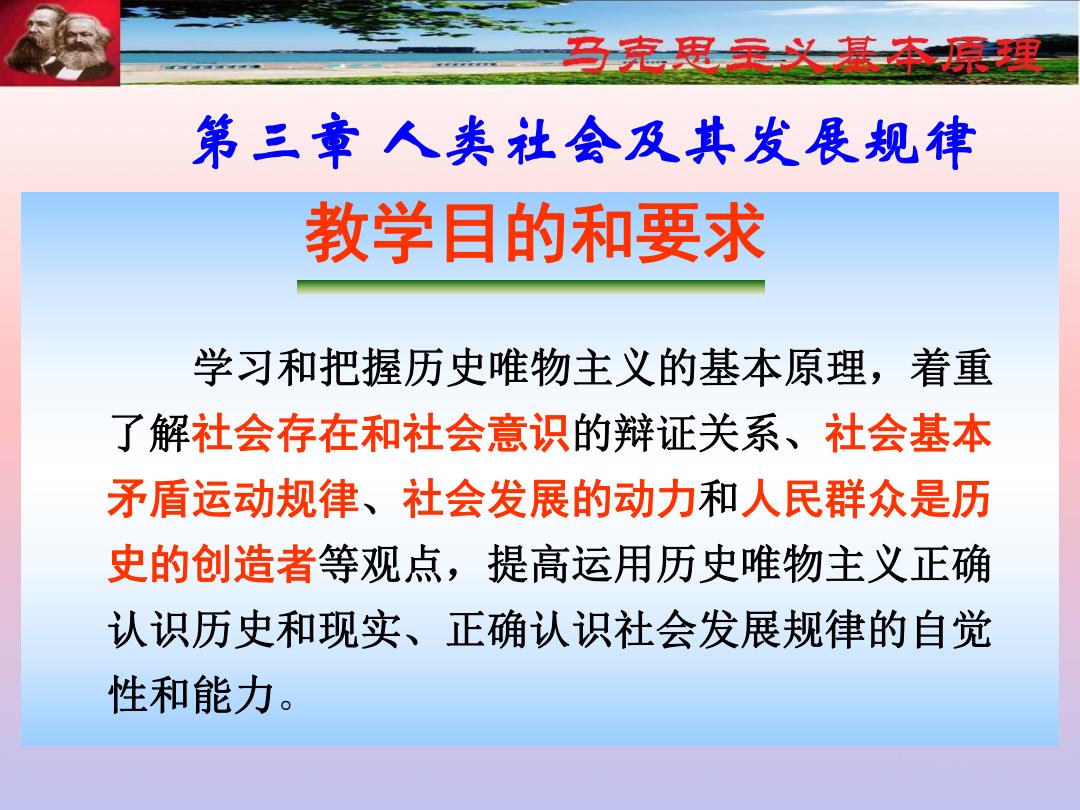 马克思主义基本原理

第三章 人类社会及其发展规律

教学目的和要求

学习和把握历史唯物主义的基本原理，着重了解社会存在和社会意识的辩证关系、社会基本矛盾运动规律、社会发展的动力和人民群众是历史的创造者等观点，提高运用历史唯物主义正确认识历史和现实、正确认识社会发展规律的自觉性和能力。